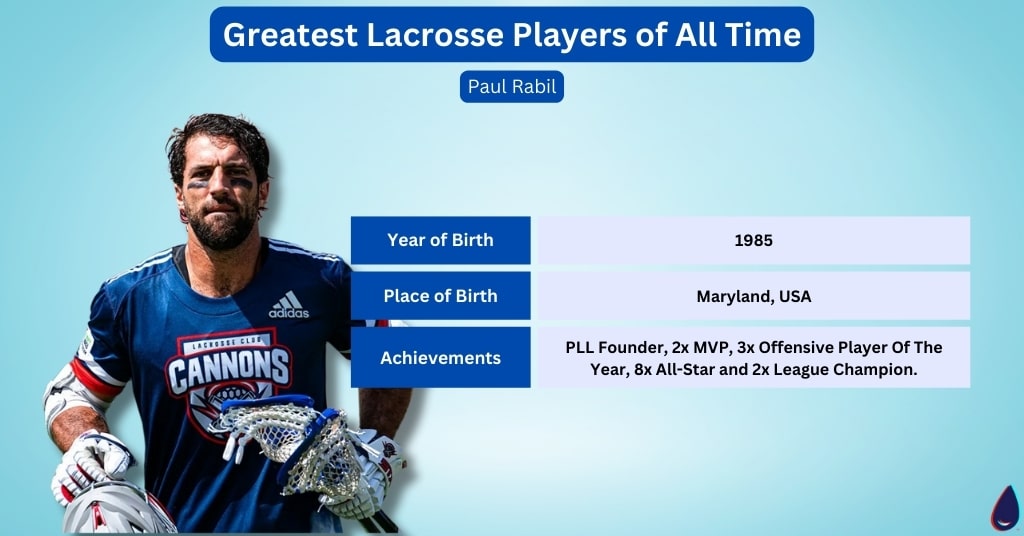 Greatest Lacrosse Players of All Time

Paul Rabil

adidas

LACROSSE CLUB
CANNONS

| Year of Birth | 1985 |
|---|---|
| Place of Birth | Maryland, USA |
| Achievements | PLL Founder, 2x MVP, 3x Offensive Player Of The Year, 8x All-Star and 2x League Champion. |